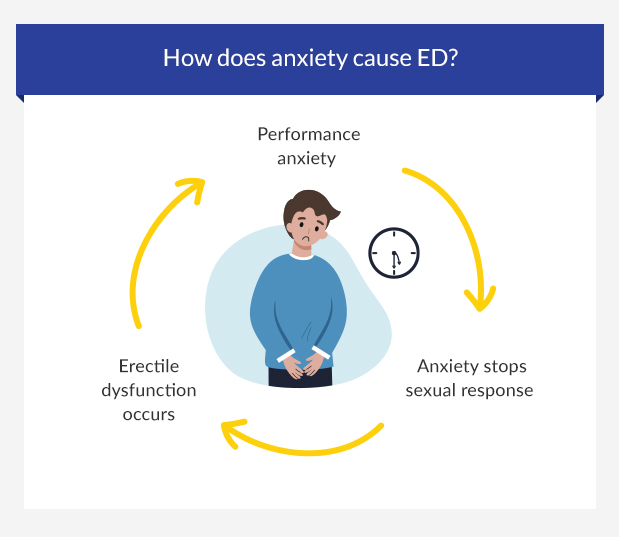 How does anxiety cause ED?

Performance anxiety

Anxiety stops sexual response

Erectile dysfunction occurs